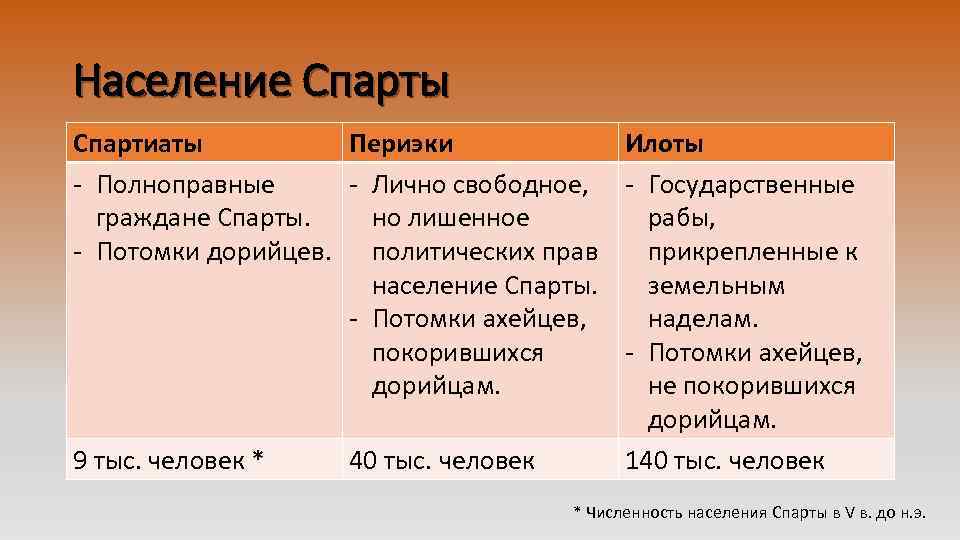 Население Спарты

| Спартиаты | Периэки | Илоты |
|---|---|---|
| - Полноправные граждане Спарты. - Потомки дорийцев. | - Лично свободное, но лишенное политических прав население Спарты. - Потомки ахейцев, покорившихся дорийцам. | - Государственные рабы, прикрепленные к земельным наделам. - Потомки ахейцев, не покорившихся дорийцам. |
| 9 тыс. человек * | 40 тыс. человек | 140 тыс. человек |

* Численность населения Спарты в V в. до н.э.